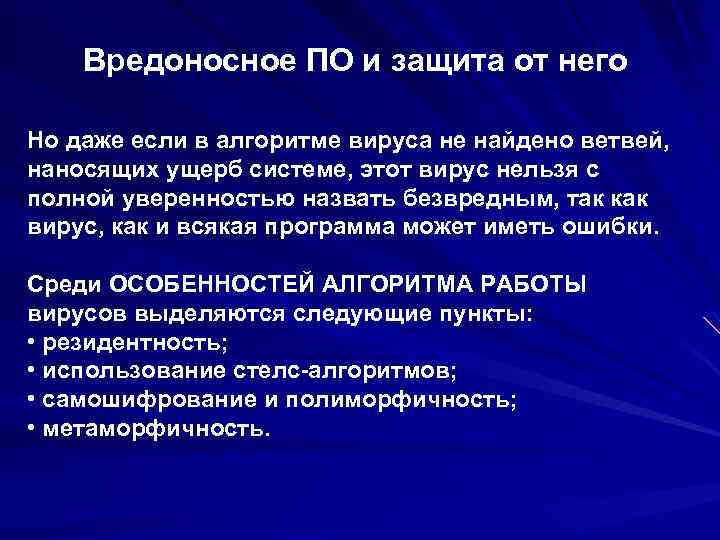 Вредоносное ПО и защита от него

Но даже если в алгоритме вируса не найдено ветвей, наносящих ущерб системе, этот вирус нельзя с полной уверенностью назвать безвредным, так как вирус, как и всякая программа может иметь ошибки.

Среди ОСОБЕННОСТЕЙ АЛГОРИТМА РАБОТЫ вирусов выделяются следующие пункты:
• резидентность;
• использование стелс-алгоритмов;
• самошифрование и полиморфичность;
• метаморфичность.